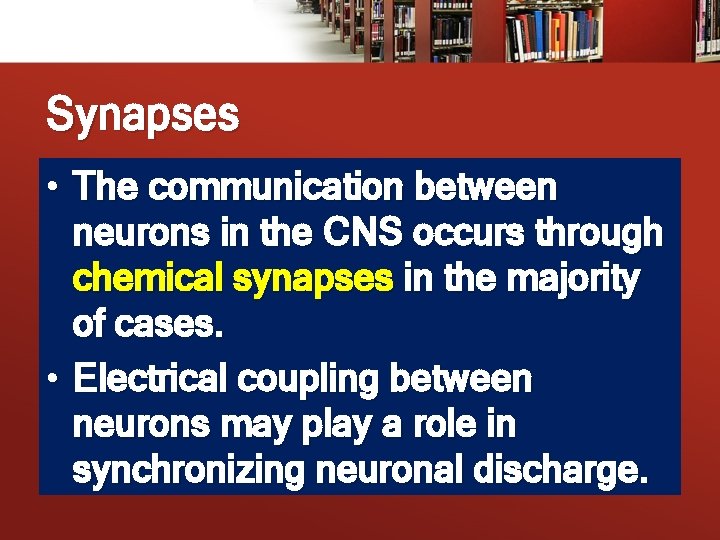 Synapses

• The communication between neurons in the CNS occurs through chemical synapses in the majority of cases.

• Electrical coupling between neurons may play a role in synchronizing neuronal discharge.